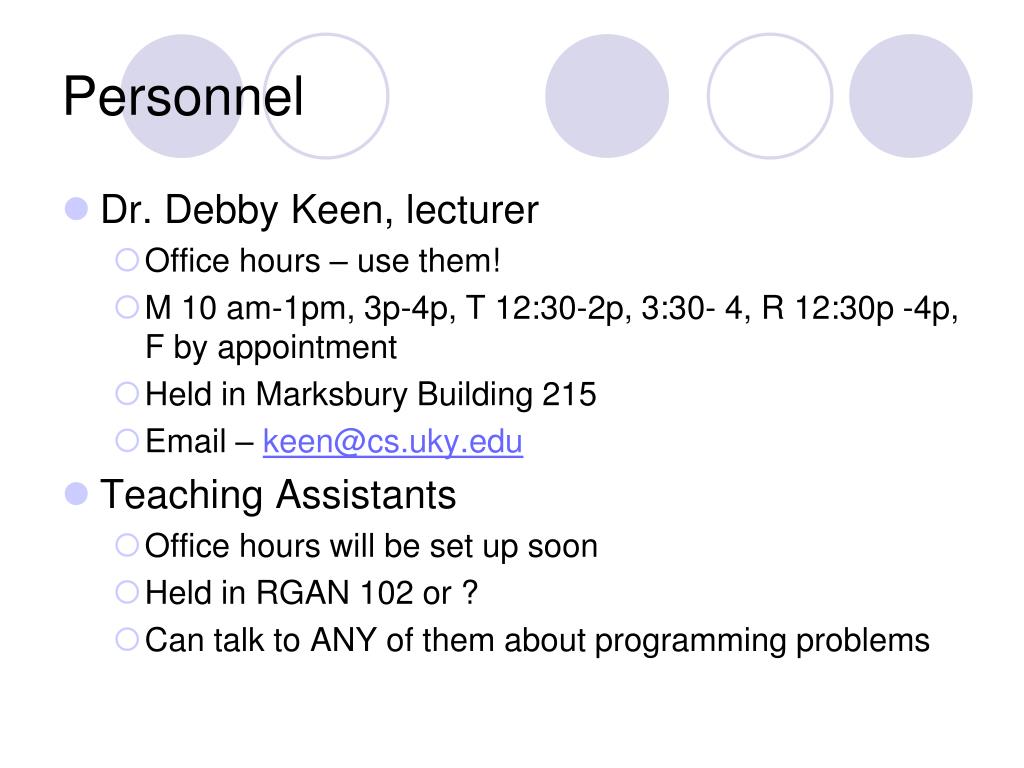 Personnel

- Dr. Debby Keen, lecturer
  - Office hours – use them!
  - M 10 am-1pm, 3p-4p, T 12:30-2p, 3:30- 4, R 12:30p -4p, F by appointment
  - Held in Marksbury Building 215
  - Email – keen@cs.uky.edu
- Teaching Assistants
  - Office hours will be set up soon
  - Held in RGAN 102 or ?
  - Can talk to ANY of them about programming problems